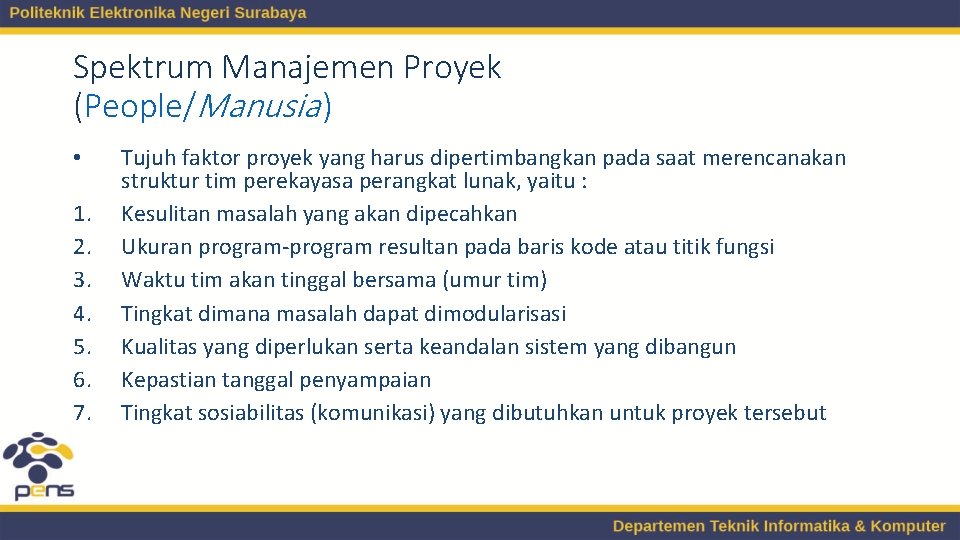 Politeknik Elektronika Negeri Surabaya

Spektrum Manajemen Proyek (People/Manusia)

• Tujuh faktor proyek yang harus dipertimbangkan pada saat merencanakan struktur tim perekayasa perangkat lunak, yaitu :
1. Kesulitan masalah yang akan dipecahkan
2. Ukuran program-program resultan pada baris kode atau titik fungsi
3. Waktu tim akan tinggal bersama (umur tim)
4. Tingkat dimana masalah dapat dimodularisasi
5. Kualitas yang diperlukan serta keandalan sistem yang dibangun
6. Kepastian tanggal penyampaian
7. Tingkat sosiabilitas (komunikasi) yang dibutuhkan untuk proyek tersebut

pens

Departemen Teknik Informatika & Komputer